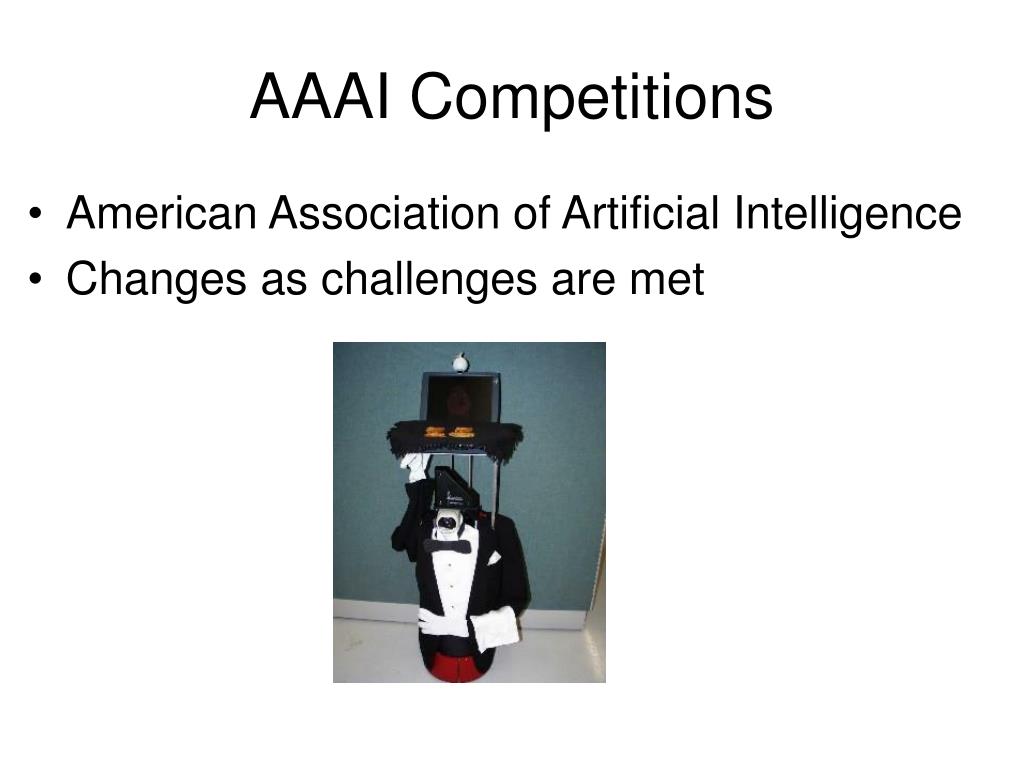 AAAI Competitions

• American Association of Artificial Intelligence
• Changes as challenges are met